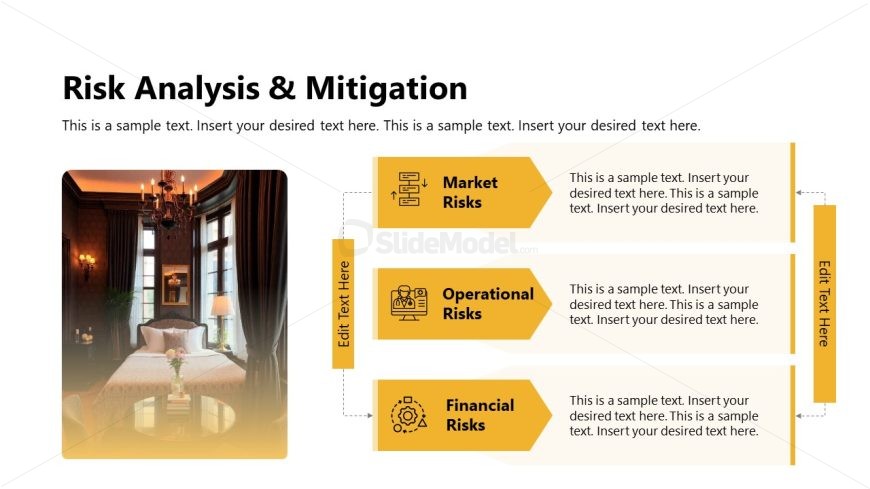 Risk Analysis & Mitigation

This is a sample text. Insert your desired text here. This is a sample text. Insert your desired text here.

Edit Text Here

Market Risks

This is a sample text. Insert your desired text here. This is a sample text. Insert your desired text here.

SlideModel.com

Operational Risks

This is a sample text. Insert your desired text here. This is a sample text. Insert your desired text here.

Financial Risks

This is a sample text. Insert your desired text here. This is a sample text. Insert your desired text here.

Edit Text Here